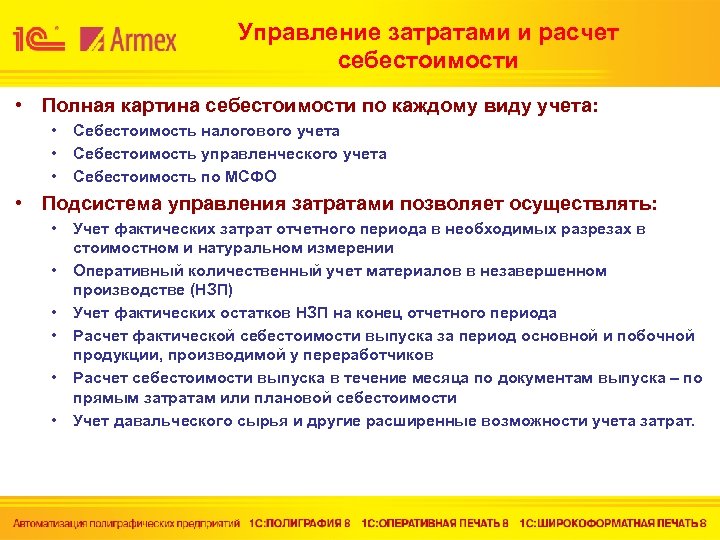 1С Armex

Управление затратами и расчет себестоимости

• Полная картина себестоимости по каждому виду учета:
• Себестоимость налогового учета
• Себестоимость управленческого учета
• Себестоимость по МСФО

• Подсистема управления затратами позволяет осуществлять:
• Учет фактических затрат отчетного периода в необходимых разрезах в стоимостном и натуральном измерении
• Оперативный количественный учет материалов в незавершенном производстве (НЗП)
• Учет фактических остатков НЗП на конец отчетного периода
• Расчет фактической себестоимости выпуска за период основной и побочной продукции, производимой у переработчиков
• Расчет себестоимости выпуска в течение месяца по документам выпуска – по прямым затратам или плановой себестоимости
• Учет давальческого сырья и другие расширенные возможности учета затрат.

Автоматизация полиграфических предприятий 1С:ПОЛИГРАФИЯ 8 1С:ОПЕРАТИВНАЯ ПЕЧАТЬ 8 1С:ШИРОКОФОРМАТНАЯ ПЕЧАТЬ 8